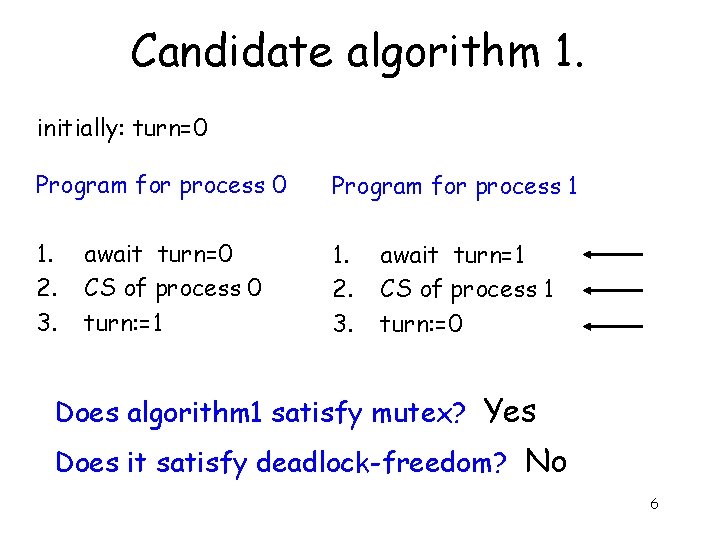 Candidate algorithm 1.

initially: turn=0

Program for process 0

1. await turn=0
2. CS of process 0
3. turn:=1

Program for process 1

1. await turn=1
2. CS of process 1
3. turn:=0

Does algorithm1 satisfy mutex? Yes

Does it satisfy deadlock-freedom? No

6